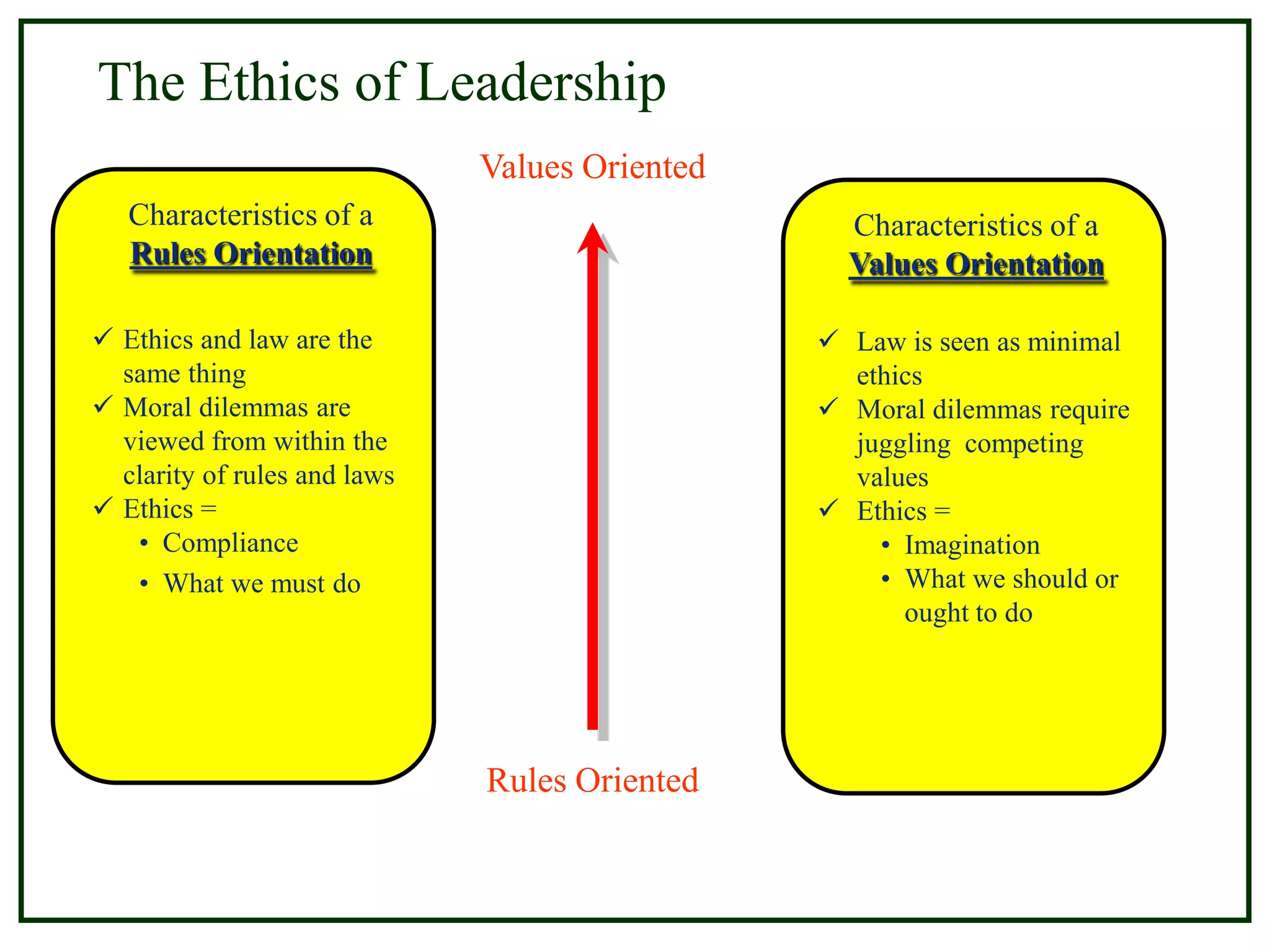 The Ethics of Leadership

Characteristics of a
Rules Orientation

✓ Ethics and law are the same thing
✓ Moral dilemmas are viewed from within the clarity of rules and laws
✓ Ethics =
• Compliance
• What we must do

Values Oriented

Rules Oriented

Characteristics of a
Values Orientation

✓ Law is seen as minimal ethics
✓ Moral dilemmas require juggling competing values
✓ Ethics =
• Imagination
• What we should or ought to do